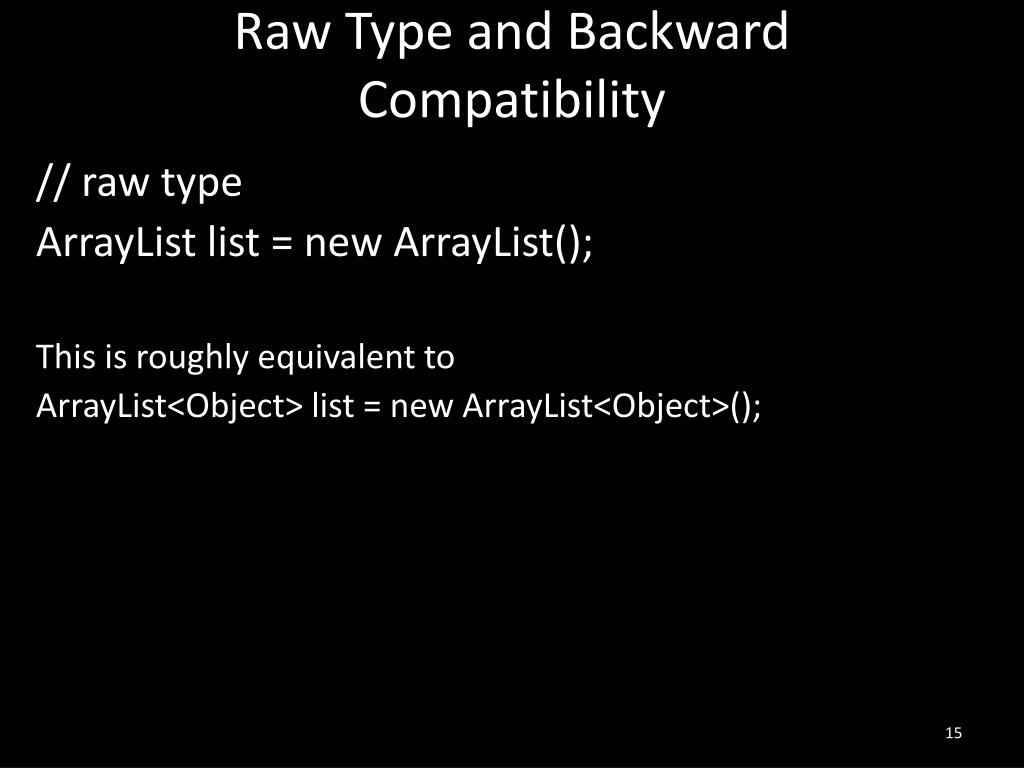 Raw Type and Backward Compatibility

// raw type
ArrayList list = new ArrayList();

This is roughly equivalent to
ArrayList<Object> list = new ArrayList<Object>();

15